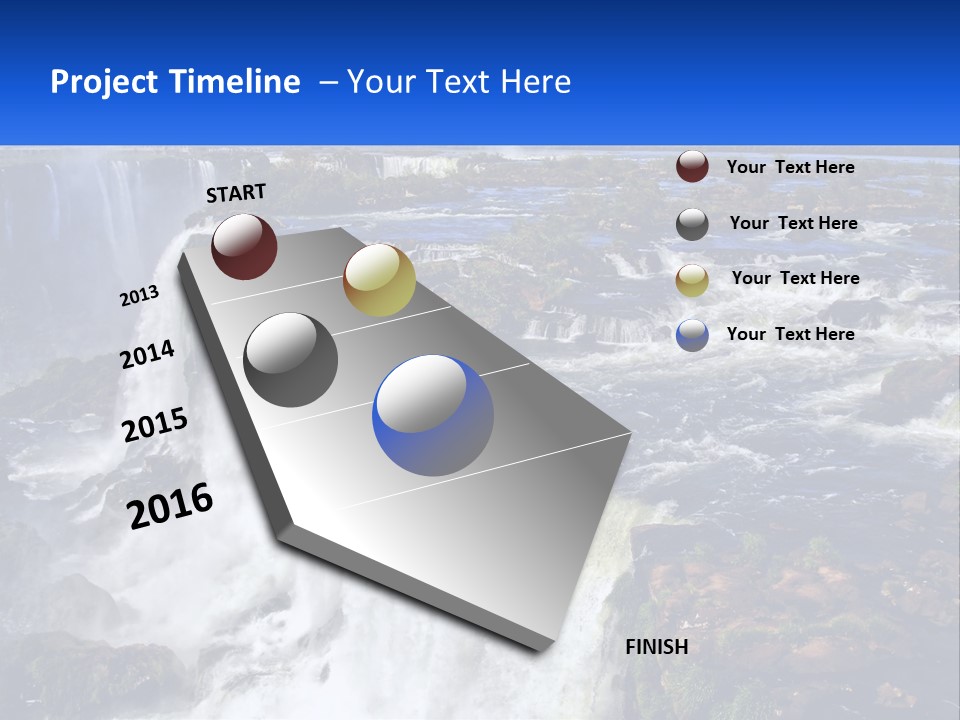 Project Timeline – Your Text Here

START

2013

2014

2015

2016

FINISH

Your Text Here

Your Text Here

Your Text Here

Your Text Here